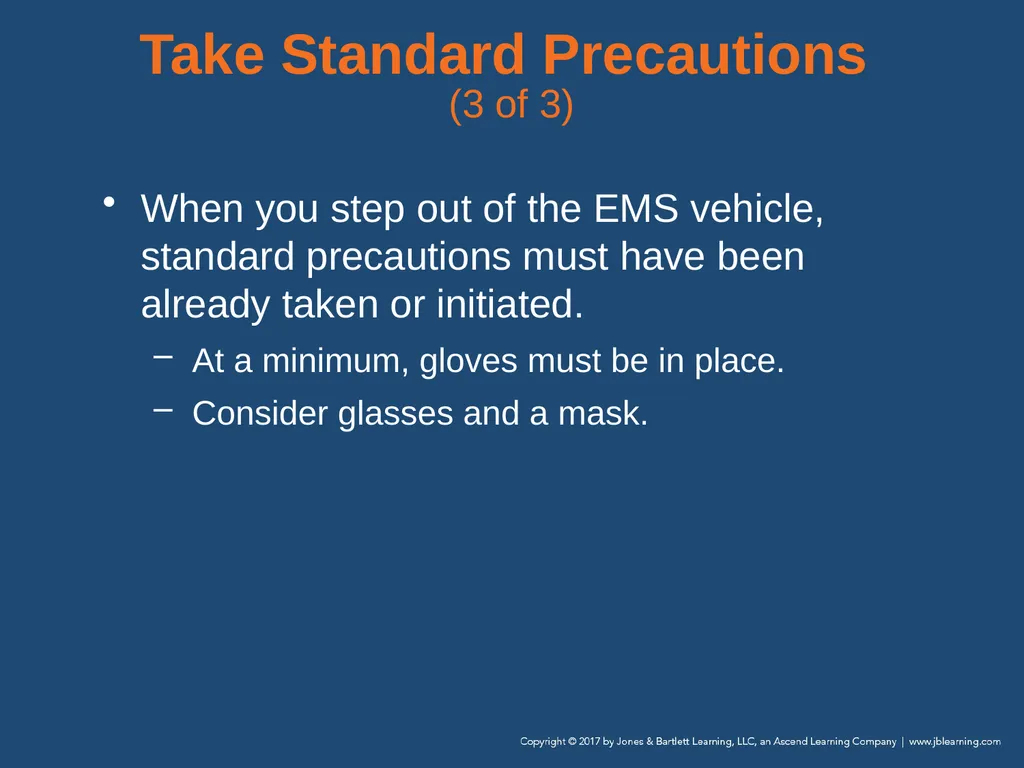 Take Standard Precautions
(3 of 3)

• When you step out of the EMS vehicle, standard precautions must have been already taken or initiated.

– At a minimum, gloves must be in place.

– Consider glasses and a mask.

Copyright © 2017 by Jones & Bartlett Learning, LLC, an Ascend Learning Company | www.jblearning.com